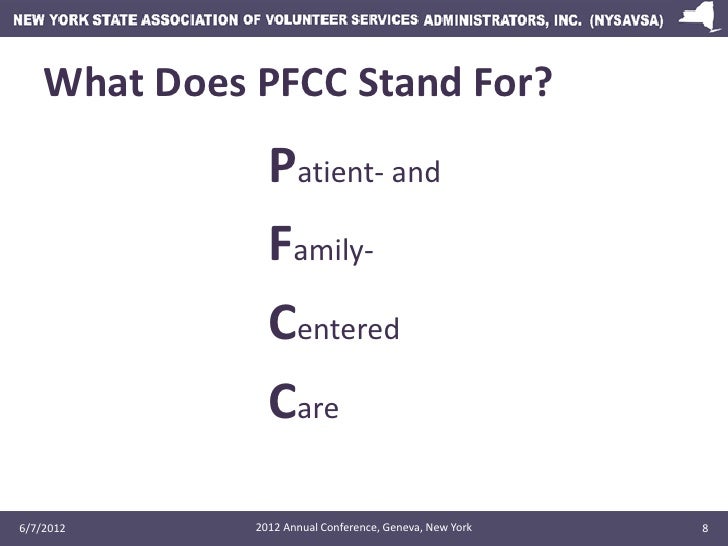 NEW YORK STATE ASSOCIATION OF VOLUNTEER SERVICES ADMINISTRATORS, INC. (NYSAVSA)

What Does PFCC Stand For?

Patient- and

Family-

Centered

Care

6/7/2012

2012 Annual Conference, Geneva, New York

8